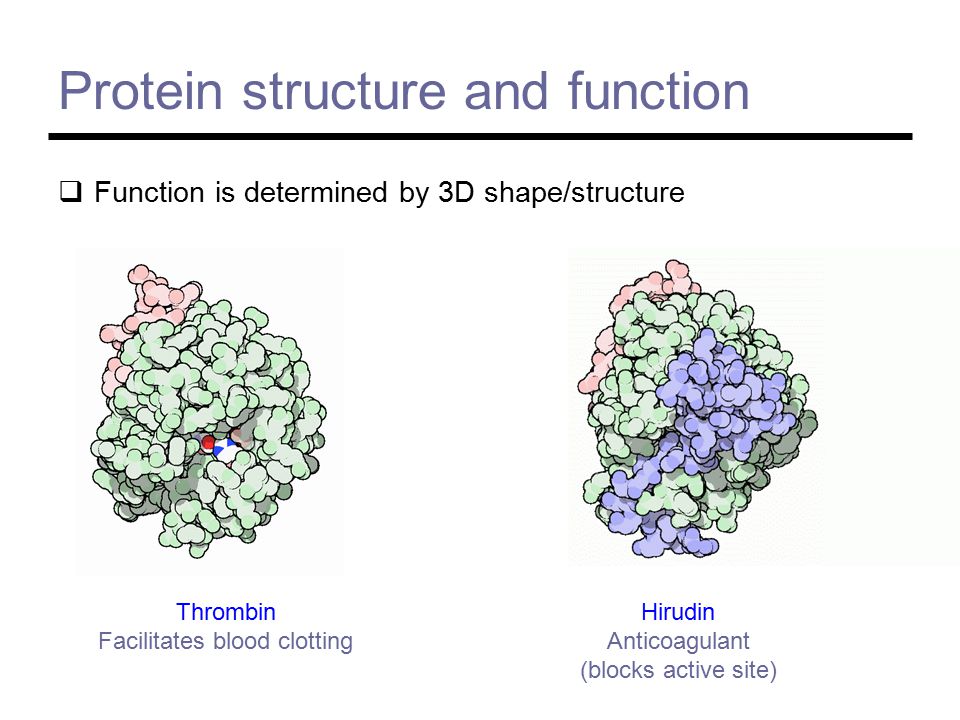 Protein structure and function

❑ Function is determined by 3D shape/structure

Thrombin
Facilitates blood clotting

Hirudin
Anticoagulant
(blocks active site)